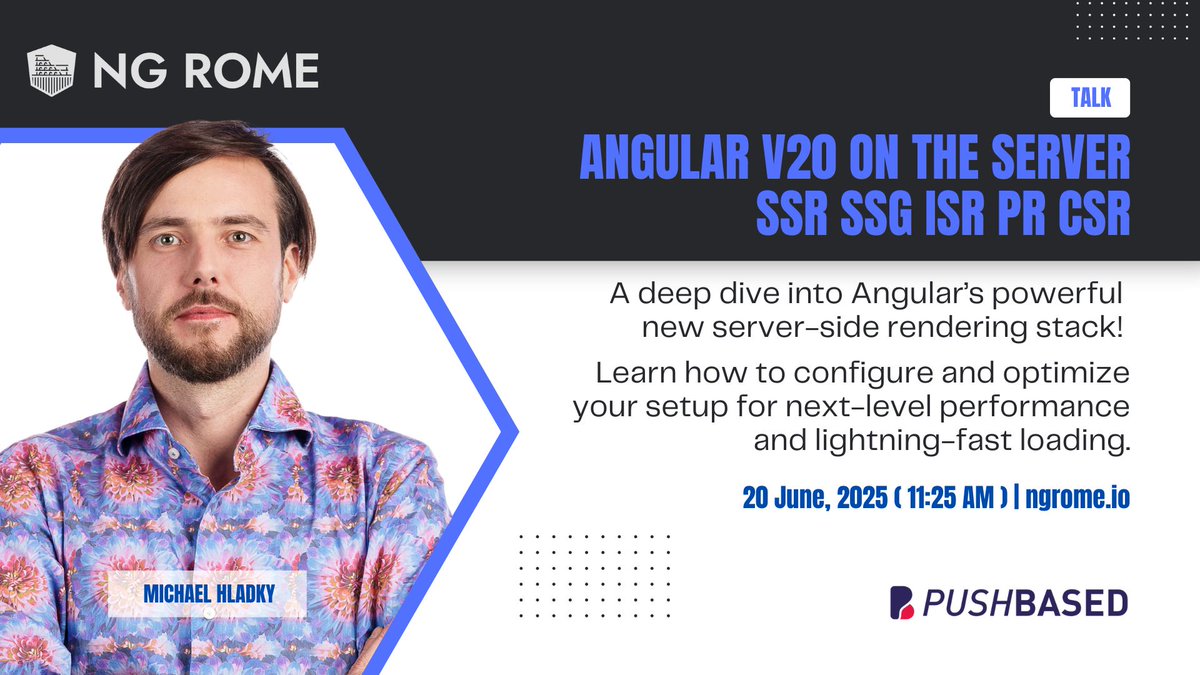 NG ROME

TALK

ANGULAR V20 ON THE SERVER SSR SSG ISR PR CSR

A deep dive into Angular's powerful new server-side rendering stack!

Learn how to configure and optimize your setup for next-level performance and lightning-fast loading.

20 June, 2025 ( 11:25 AM ) | ngrome.io

MICHAEL HLADKY

PUSHBASED